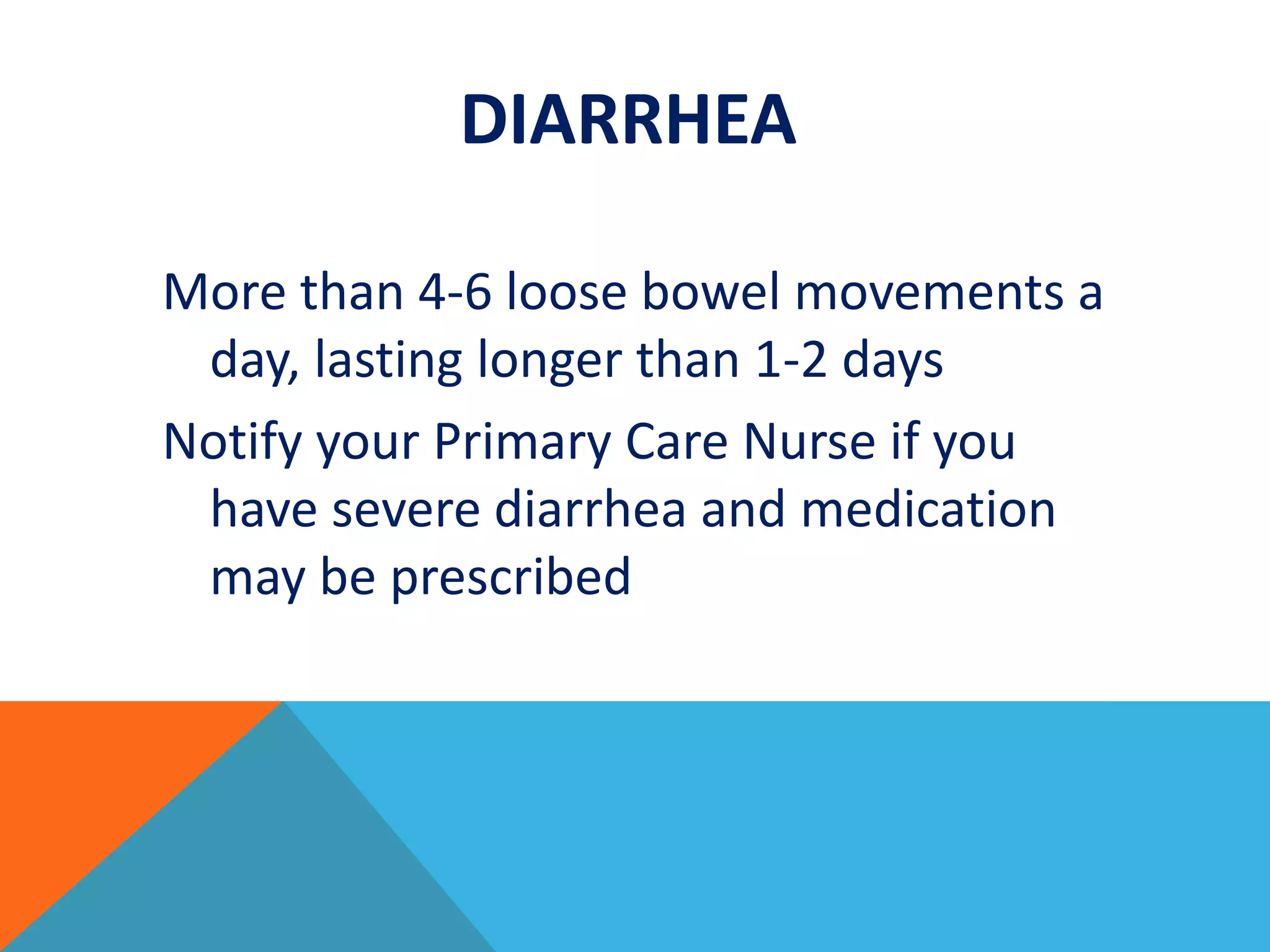 DIARRHEA

More than 4-6 loose bowel movements a day, lasting longer than 1-2 days

Notify your Primary Care Nurse if you have severe diarrhea and medication may be prescribed